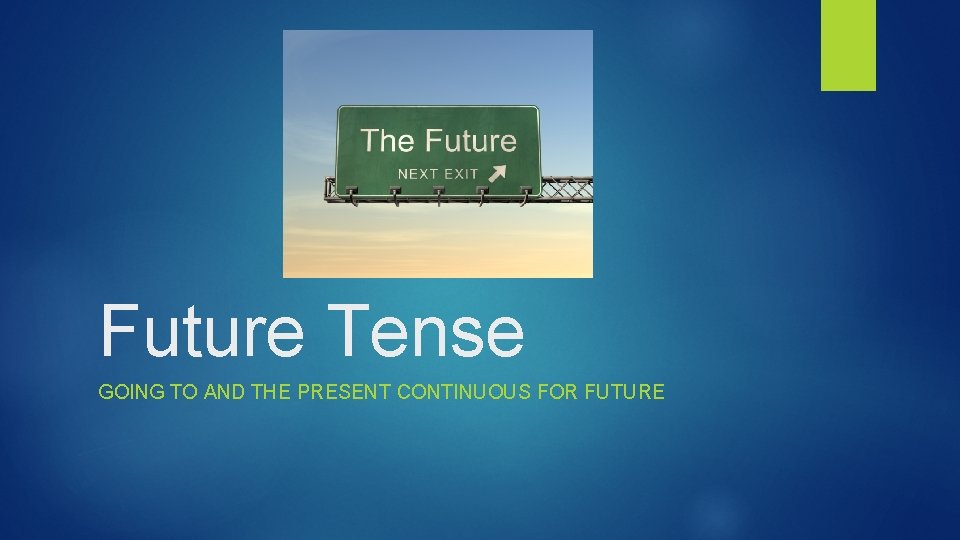 The Future
NEXT EXIT

Future Tense

GOING TO AND THE PRESENT CONTINUOUS FOR FUTURE